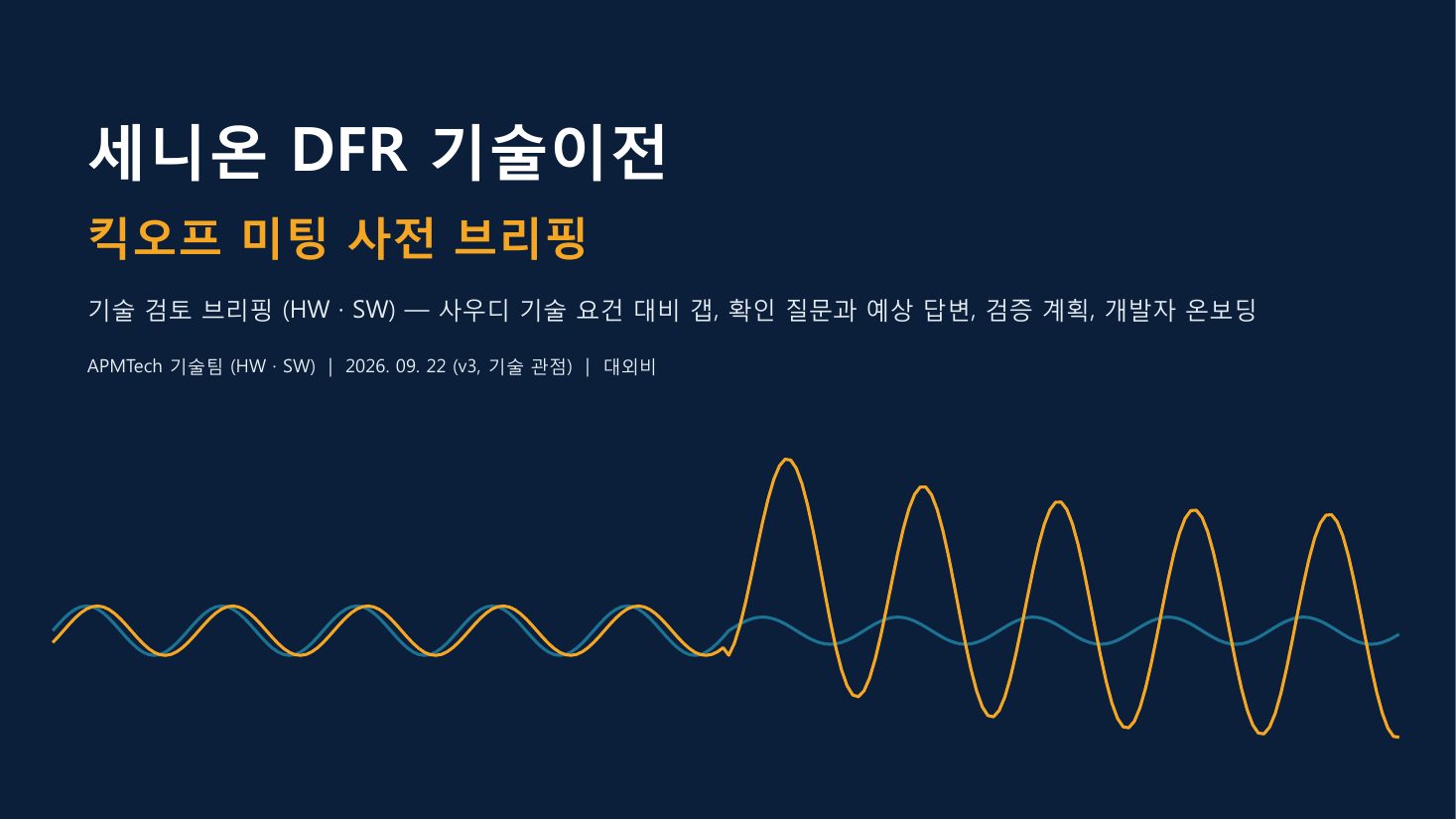 세니온 DFR 기술이전

킥오프 미팅 사전 브리핑

기술 검토 브리핑 (HW · SW) — 사우디 기술 요건 대비 갭, 확인 질문과 예상 답변, 검증 계획, 개발자 온보딩

APMTech 기술팀 (HW · SW) | 2026. 09. 22 (v3, 기술 관점) | 대외비